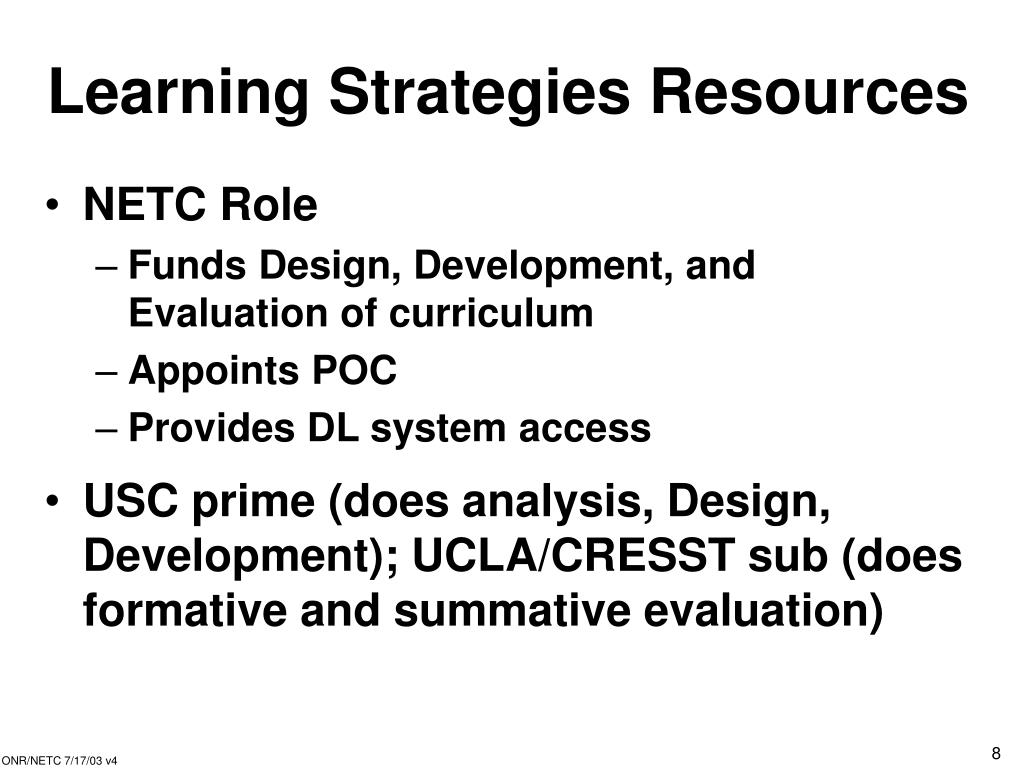 Learning Strategies Resources

• NETC Role
– Funds Design, Development, and Evaluation of curriculum
– Appoints POC
– Provides DL system access

• USC prime (does analysis, Design, Development); UCLA/CRESST sub (does formative and summative evaluation)

ONR/NETC 7/17/03 v4

8